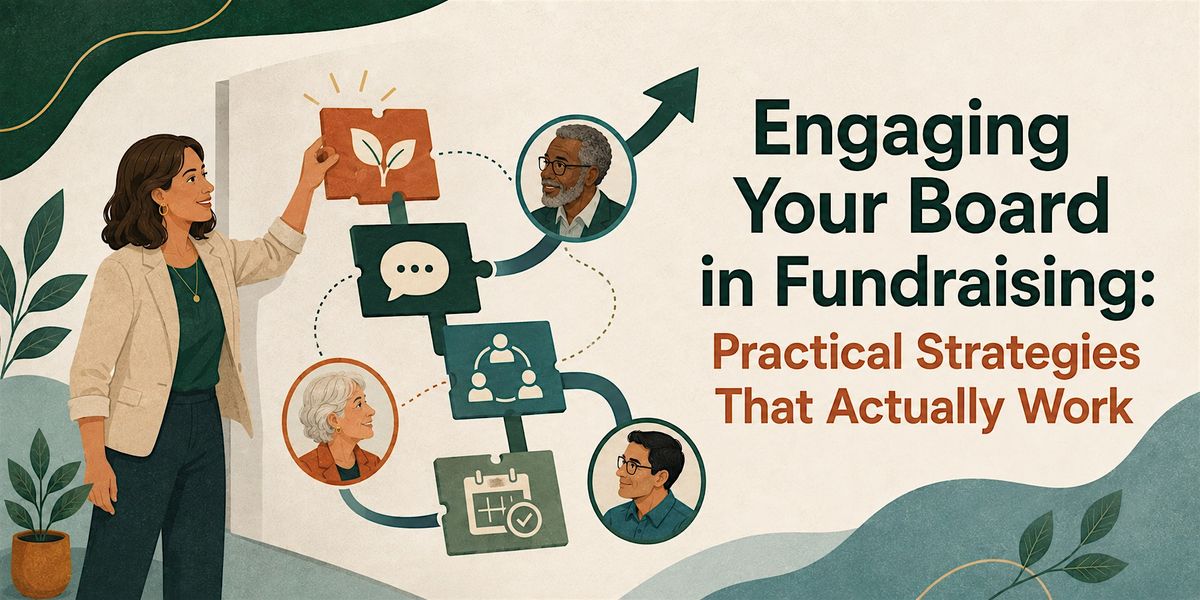 Engaging Your Board in Fundraising:

Practical Strategies That Actually Work